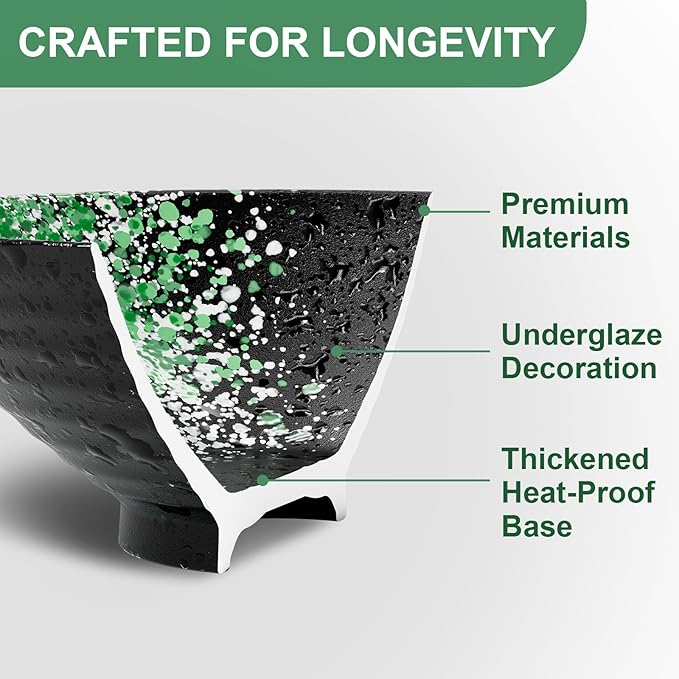 CRAFTED FOR LONGEVITY

Premium Materials

Underglaze Decoration

Thickened Heat-Proof Base